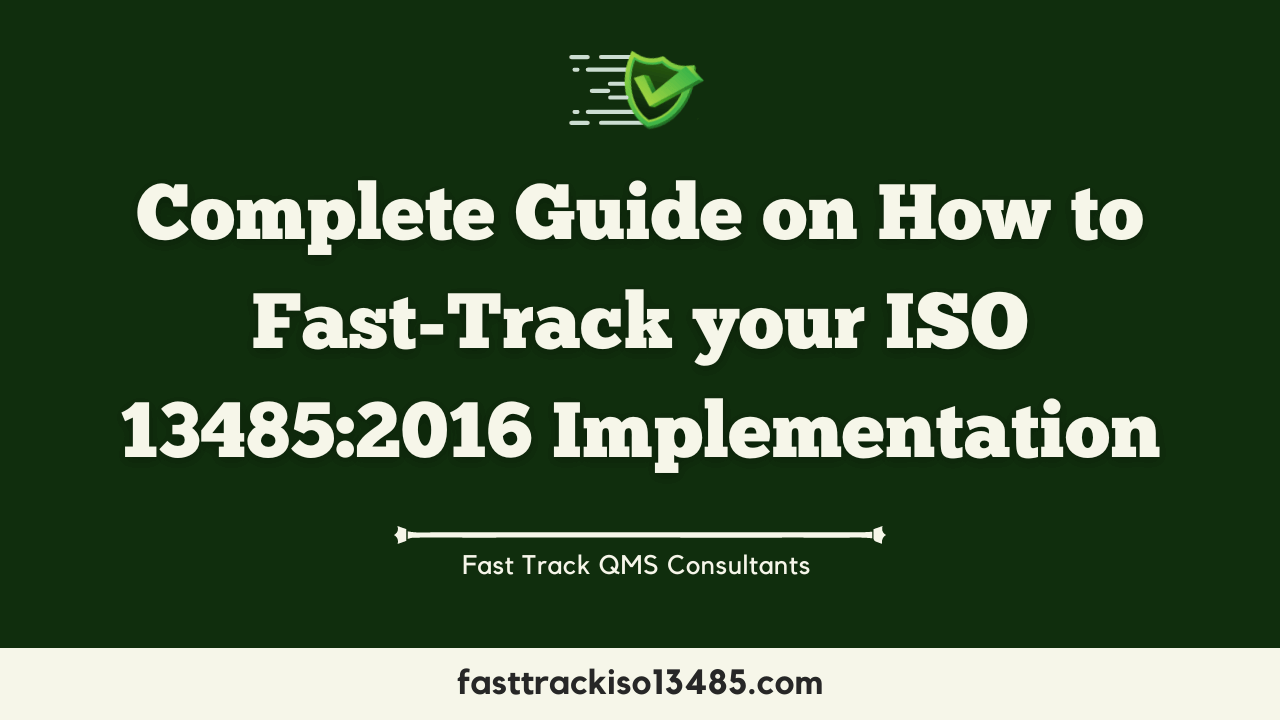 Complete Guide on How to Fast-Track your ISO 13485:2016 Implementation

Fast Track QMS Consultants

fasttrackiso13485.com